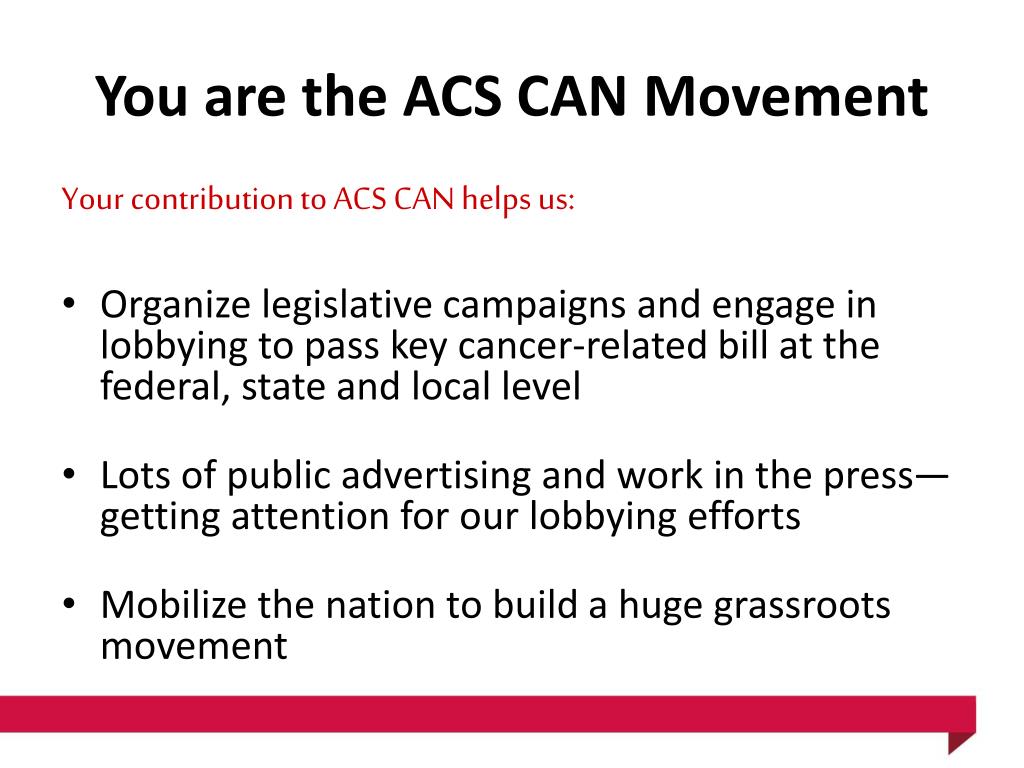 You are the ACS CAN Movement

Your contribution to ACS CAN helps us:

• Organize legislative campaigns and engage in lobbying to pass key cancer-related bill at the federal, state and local level

• Lots of public advertising and work in the press—getting attention for our lobbying efforts

• Mobilize the nation to build a huge grassroots movement